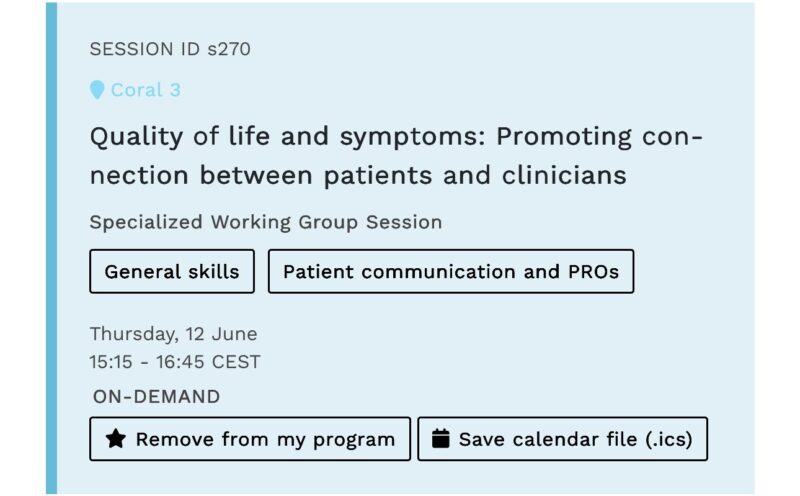 SESSION ID s270

Coral 3

Quality of life and symptoms: Promoting connection between patients and clinicians

Specialized Working Group Session

General skills

Patient communication and PROs

Thursday, 12 June
15:15 - 16:45 CEST

ON-DEMAND

Remove from my program

Save calendar file (.ics)